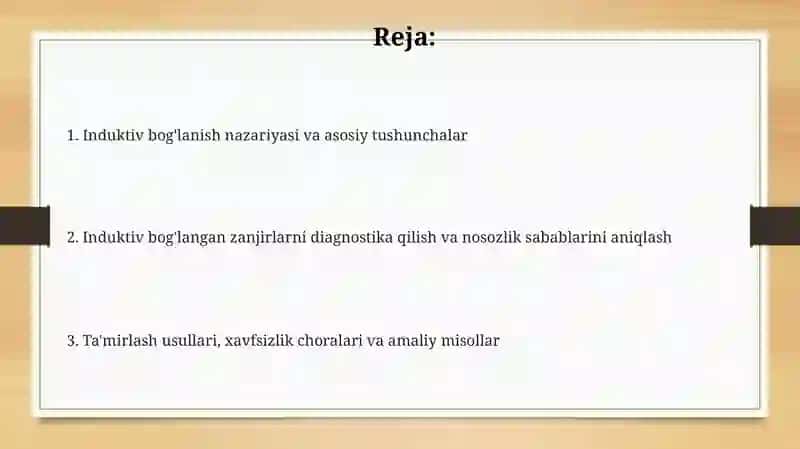 Reja:

1. Induktiv bog'lanish nazariyasi va asosiy tushunchalar

2. Induktiv bog'langan zanjirlarni diagnostika qilish va nosozlik sabablarini aniqlash

3. Ta'mirlash usullari, xavfsizlik choralari va amaliy misollar